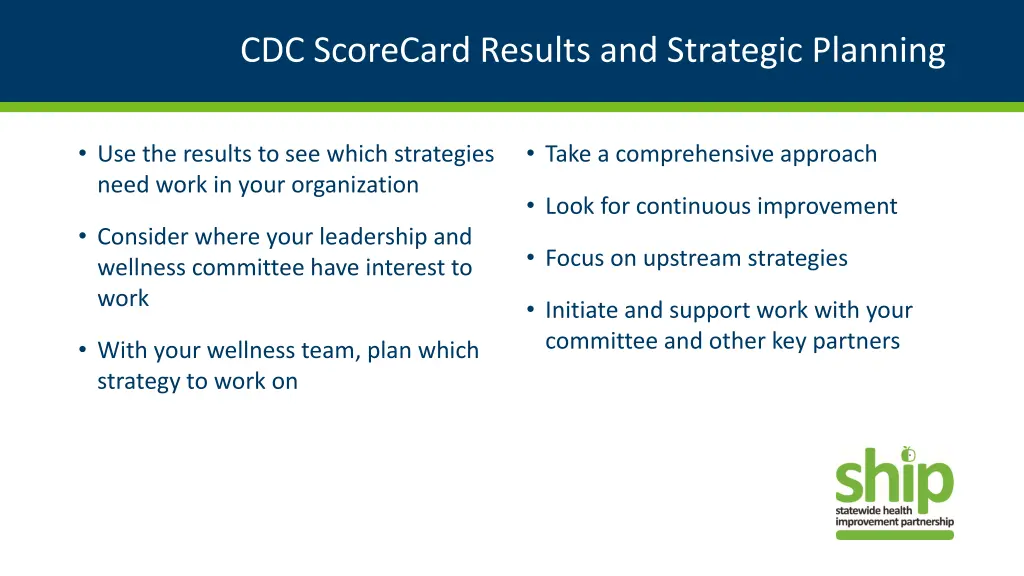 CDC ScoreCard Results and Strategic Planning

• Use the results to see which strategies need work in your organization

• Consider where your leadership and wellness committee have interest to work

• With your wellness team, plan which strategy to work on

• Take a comprehensive approach

• Look for continuous improvement

• Focus on upstream strategies

• Initiate and support work with your committee and other key partners

ship
statewide health
improvement partnership